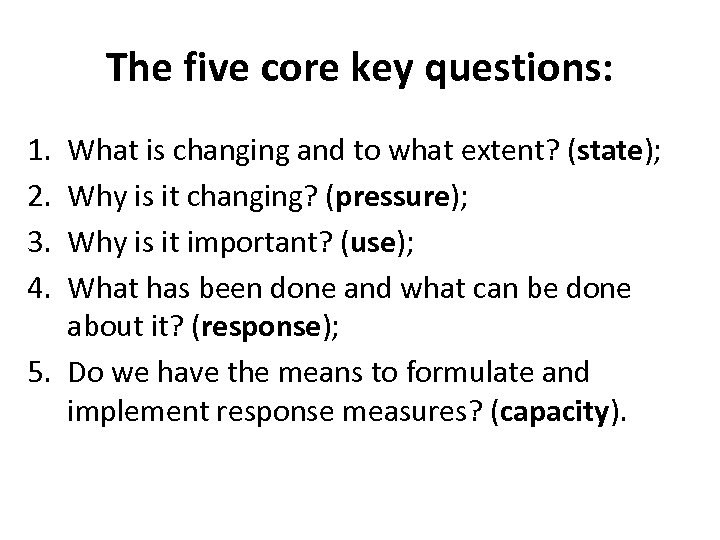 The five core key questions:

1. What is changing and to what extent? (state);
2. Why is it changing? (pressure);
3. Why is it important? (use);
4. What has been done and what can be done about it? (response);
5. Do we have the means to formulate and implement response measures? (capacity).